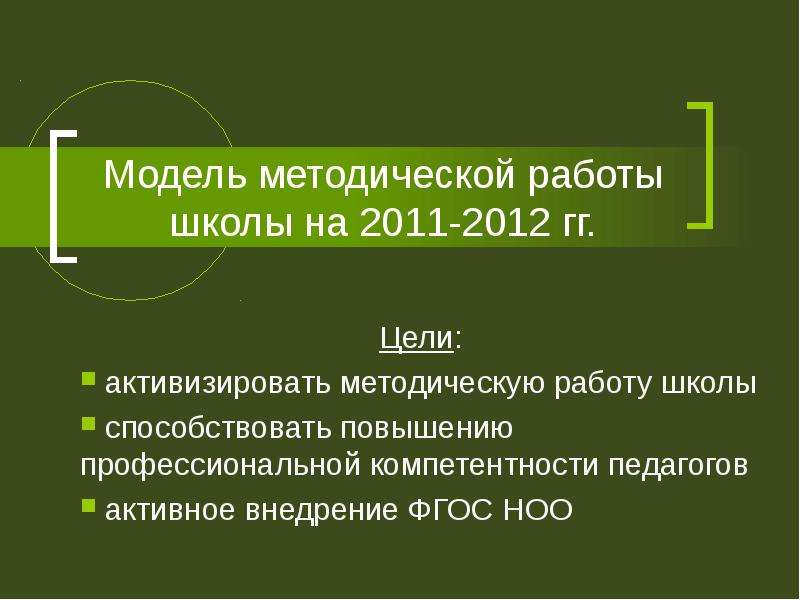 Модель методической работы школы на 2011-2012 гг.

Цели:

• активизировать методическую работу школы
• способствовать повышению профессиональной компетентности педагогов
• активное внедрение ФГОС НОО